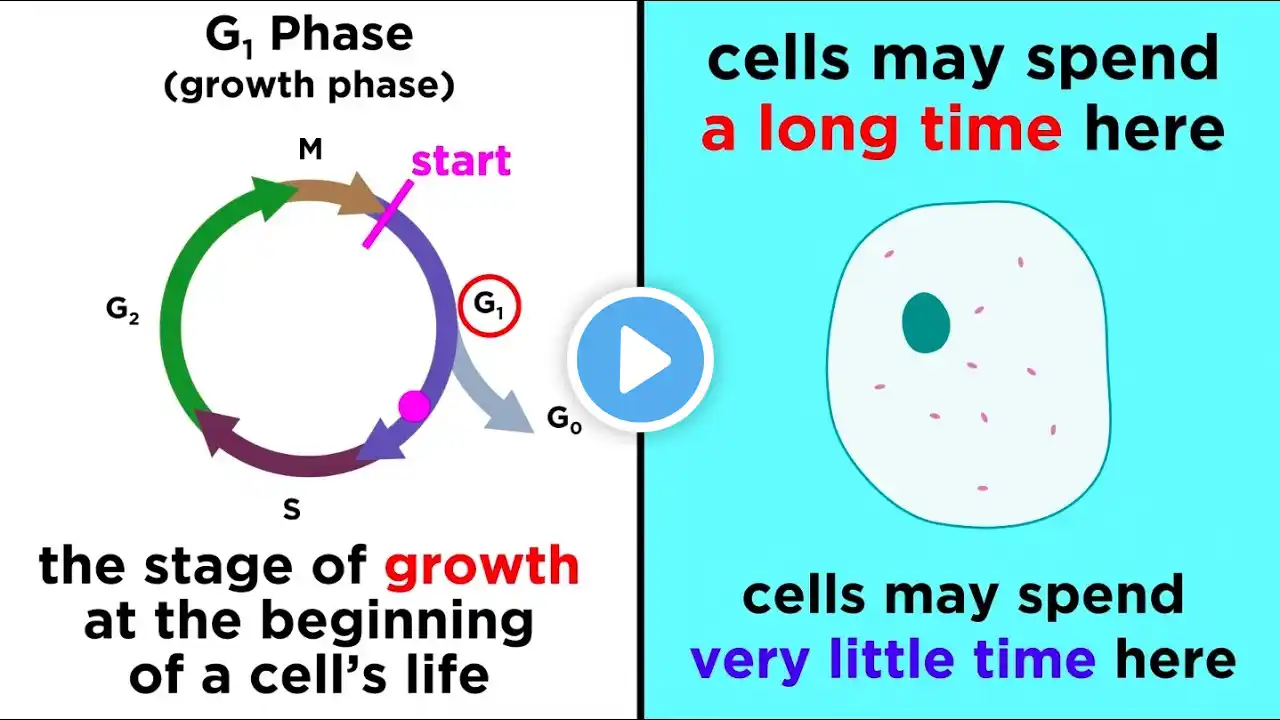 $G_1$ Phase
(growth phase)

M

start

$G_2$

$G_1$

$G_0$

S

the stage of growth at the beginning of a cell's life

cells may spend a long time here

cells may spend very little time here